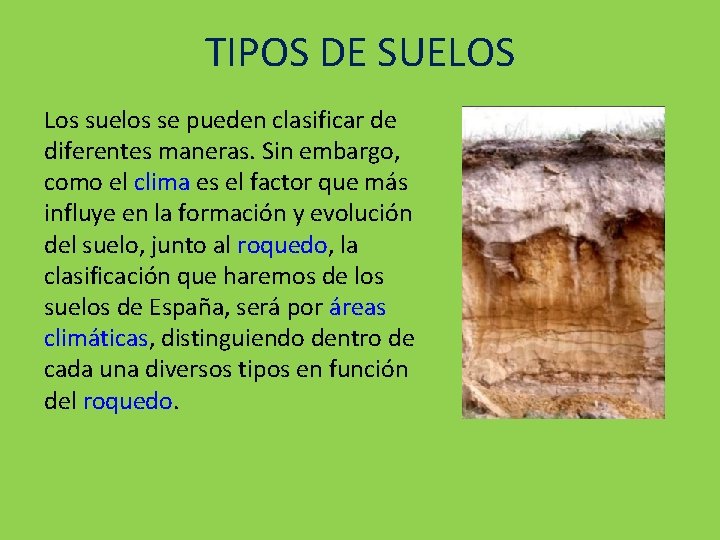 TIPOS DE SUELOS

Los suelos se pueden clasificar de diferentes maneras. Sin embargo, como el clima es el factor que más influye en la formación y evolución del suelo, junto al roquedo, la clasificación que haremos de los suelos de España, será por áreas climáticas, distinguiendo dentro de cada una diversos tipos en función del roquedo.